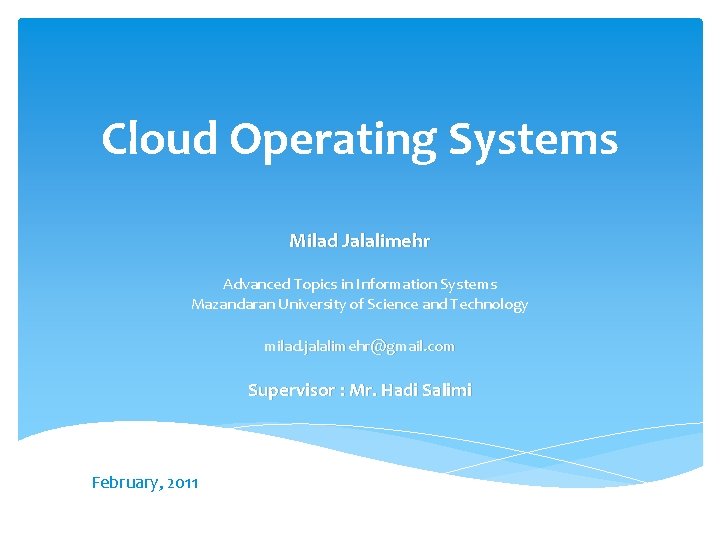 Cloud Operating Systems

Milad Jalalimehr

Advanced Topics in Information Systems
Mazandaran University of Science and Technology

milad.jalalimehr@gmail.com

Supervisor : Mr. Hadi Salimi

February, 2011